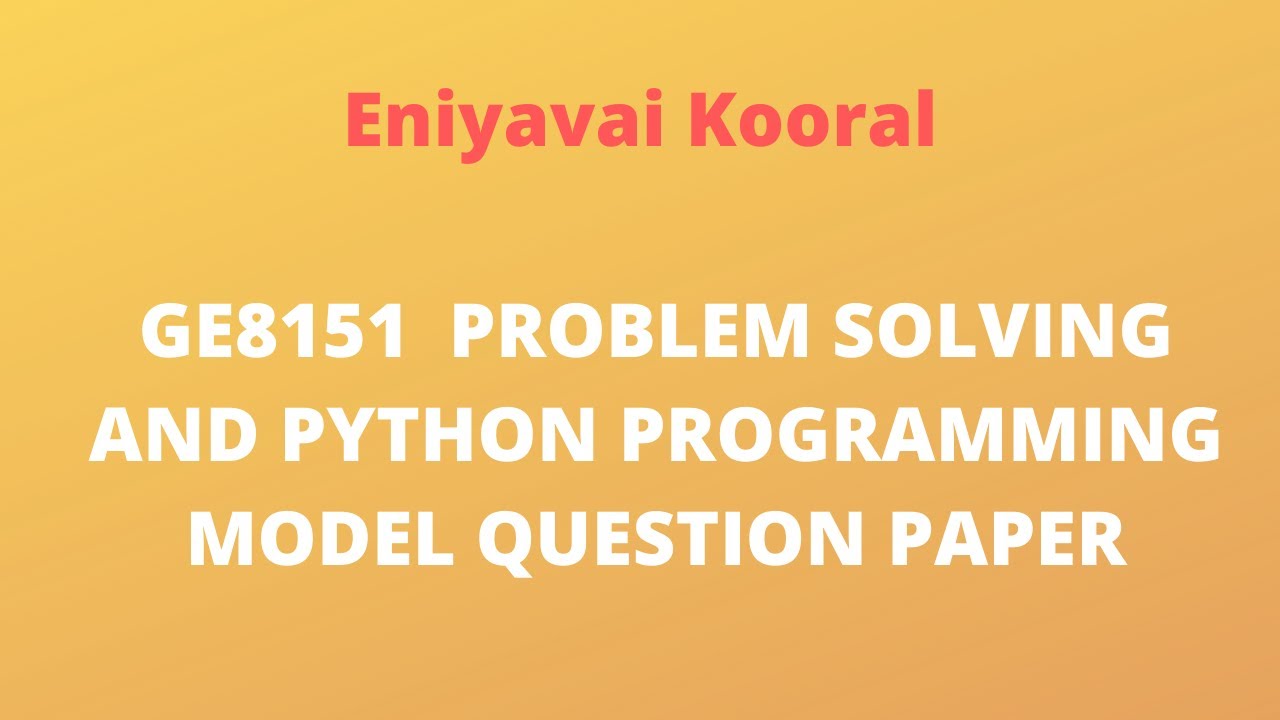 Eniyavai Kooral

GE8151 PROBLEM SOLVING AND PYTHON PROGRAMMING MODEL QUESTION PAPER